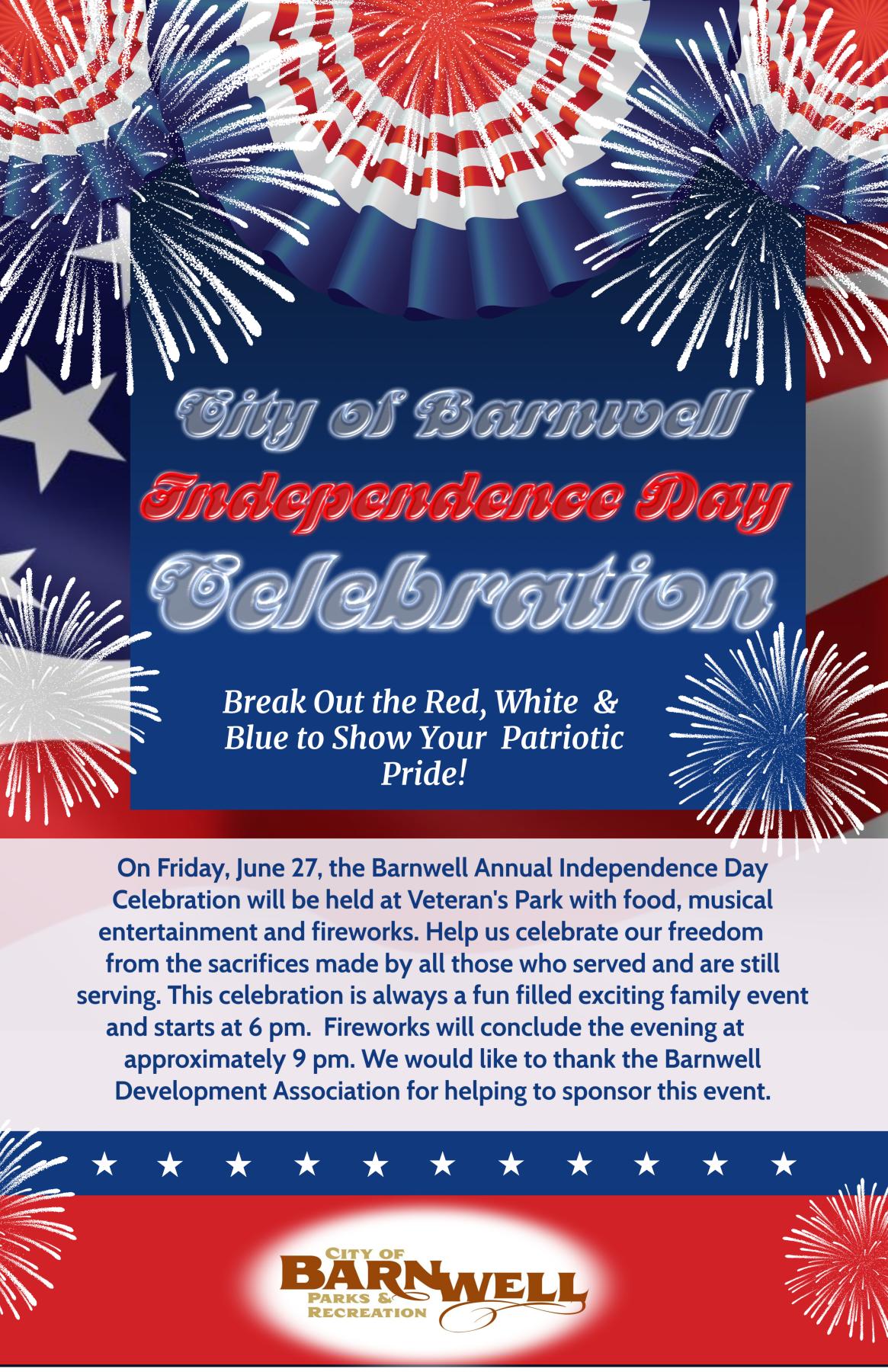 City of Barnwell
Independence Day
Celebration

Break Out the Red, White & Blue to Show Your Patriotic Pride!

On Friday, June 27, the Barnwell Annual Independence Day Celebration will be held at Veteran's Park with food, musical entertainment and fireworks. Help us celebrate our freedom from the sacrifices made by all those who served and are still serving. This celebration is always a fun filled exciting family event and starts at 6 pm. Fireworks will conclude the evening at approximately 9 pm. We would like to thank the Barnwell Development Association for helping to sponsor this event.

CITY OF
BARNWELL
PARKS &
RECREATION